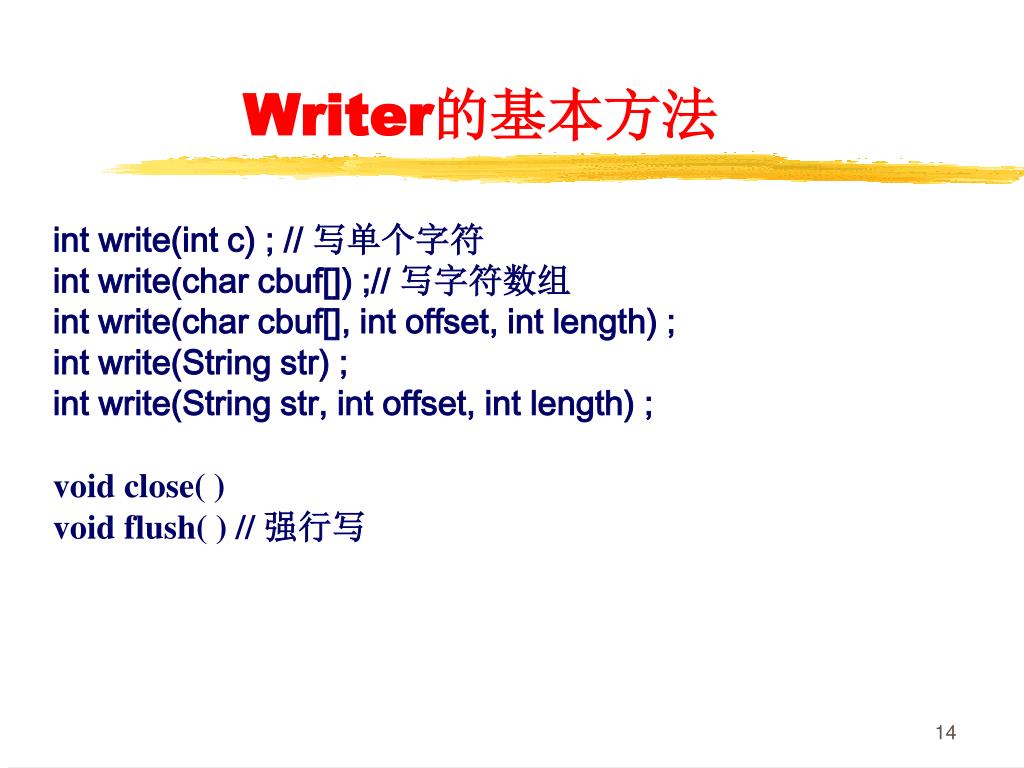 Writer的基本方法

int write(int c) ; // 写单个字符
int write(char cbuf[]) ;// 写字符数组
int write(char cbuf[], int offset, int length) ;
int write(String str) ;
int write(String str, int offset, int length) ;

void close( )
void flush( ) // 强行写

14